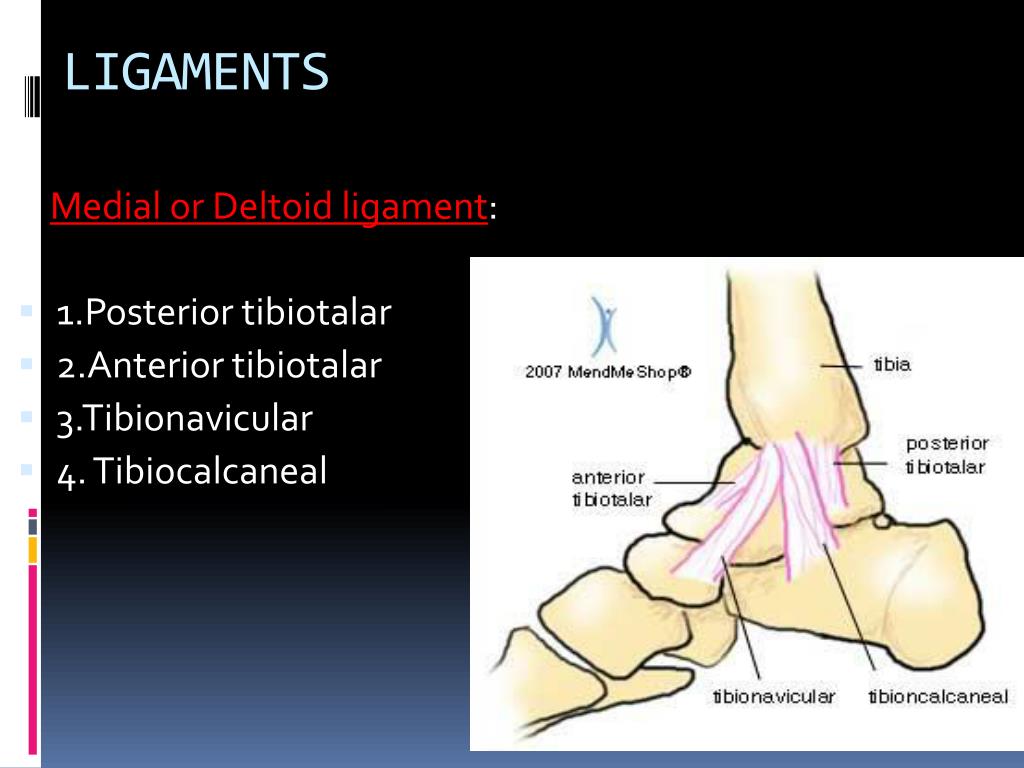 LIGAMENTS

Medial or Deltoid ligament:

1.Posterior tibiotalar
2.Anterior tibiotalar
3.Tibionavicular
4. Tibiocalcaneal

2007 MendMeShop®
tibia
posterior tibiotalar
anterior tibiotalar
tibionavicular
tibioncalcaneal